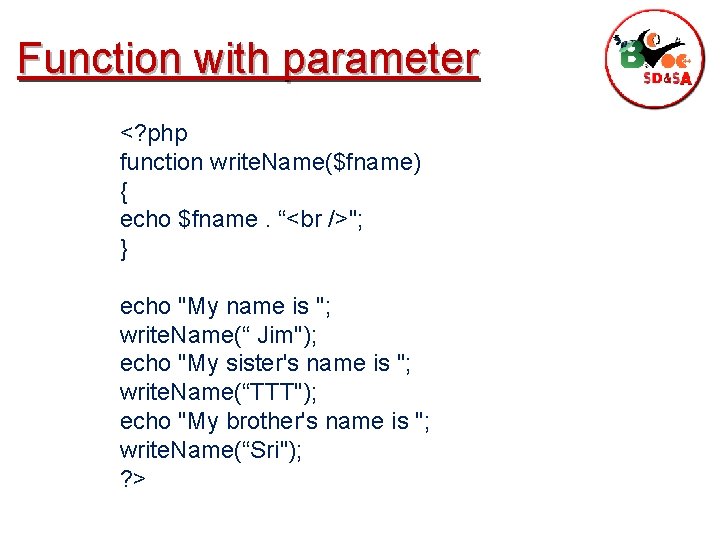 Function with parameter

B.Voc SD&SA

<?php
function writeName($fname)
{
echo $fname . “<br />";
}

echo "My name is ";
writeName(“ Jim");
echo "My sister's name is ";
writeName(“TTT");
echo "My brother's name is ";
writeName(“Sri");
?>